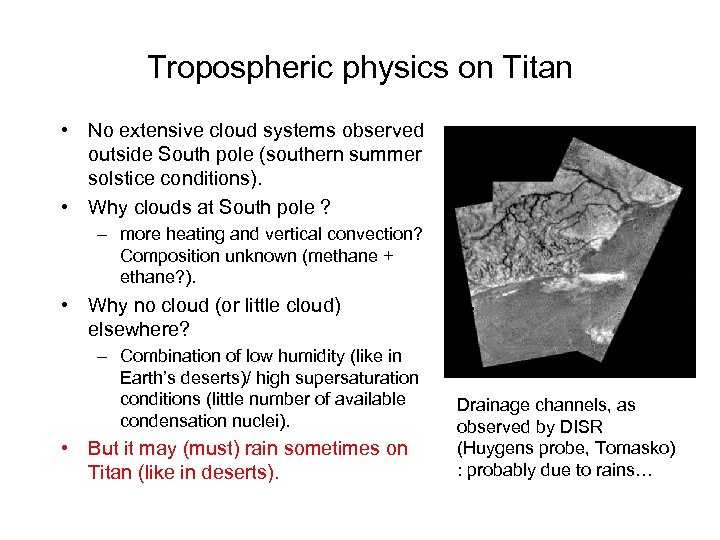 Tropospheric physics on Titan

• No extensive cloud systems observed outside South pole (southern summer solstice conditions).

• Why clouds at South pole ?
– more heating and vertical convection? Composition unknown (methane + ethane?).

• Why no cloud (or little cloud) elsewhere?
– Combination of low humidity (like in Earth's deserts)/ high supersaturation conditions (little number of available condensation nuclei).

• But it may (must) rain sometimes on Titan (like in deserts).

Drainage channels, as observed by DISR (Huygens probe, Tomasko) : probably due to rains…